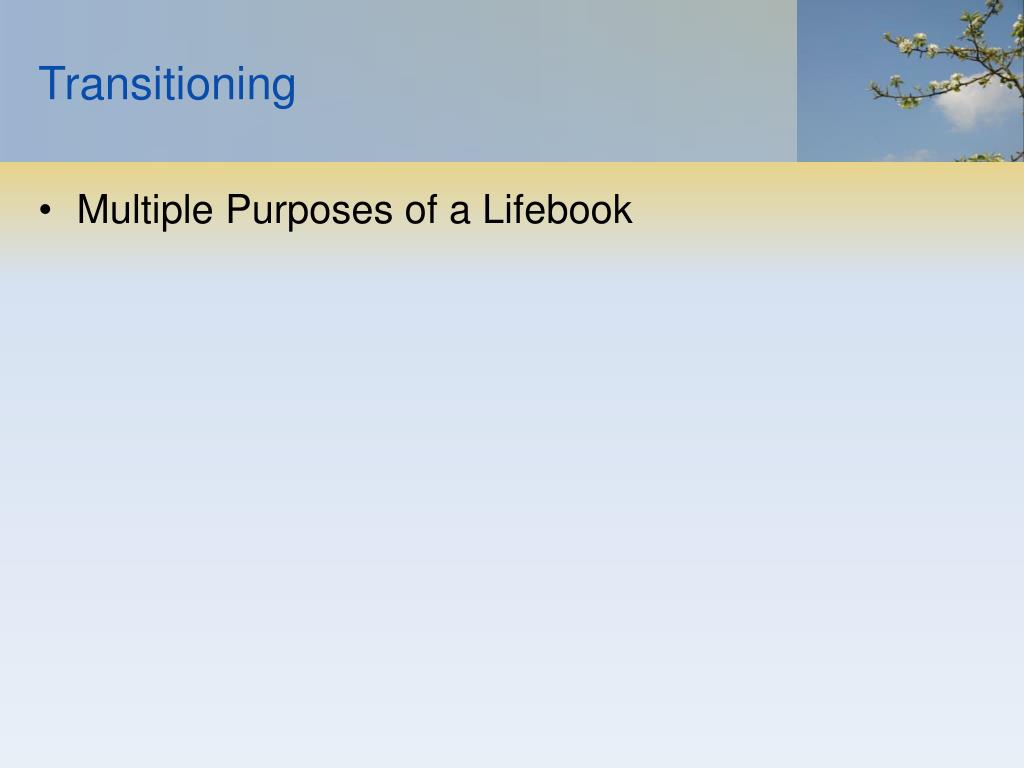 Transitioning

• Multiple Purposes of a Lifebook